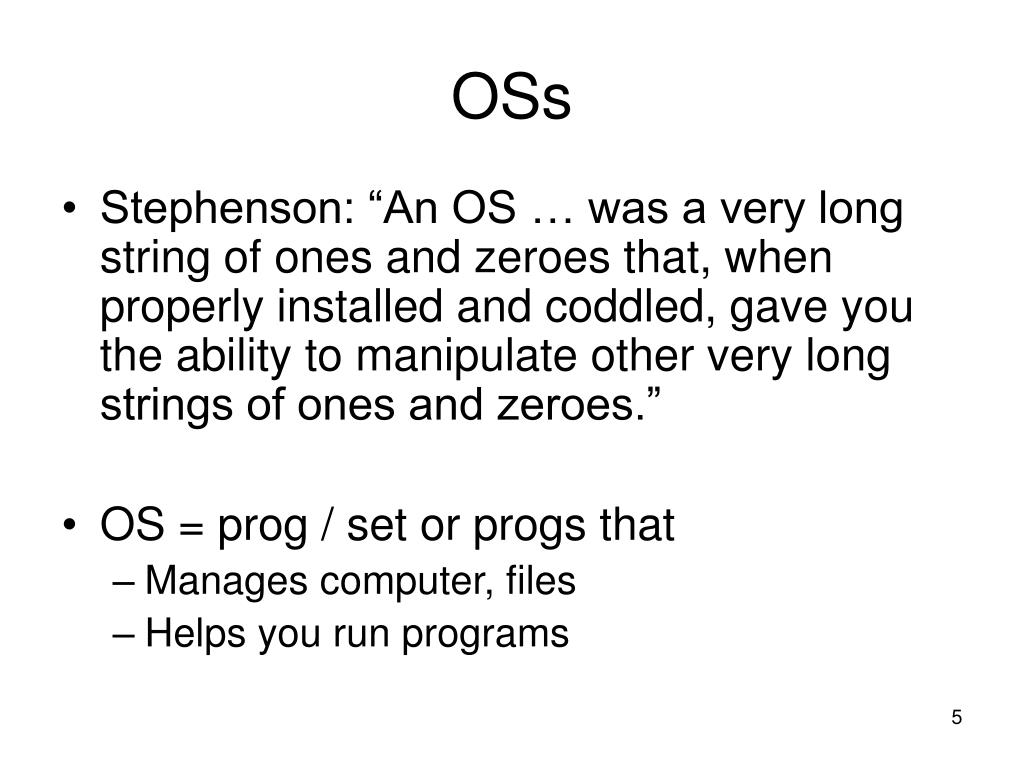 OSs

• Stephenson: “An OS … was a very long string of ones and zeroes that, when properly installed and coddled, gave you the ability to manipulate other very long strings of ones and zeroes.”

• OS = prog / set or progs that
– Manages computer, files
– Helps you run programs

5